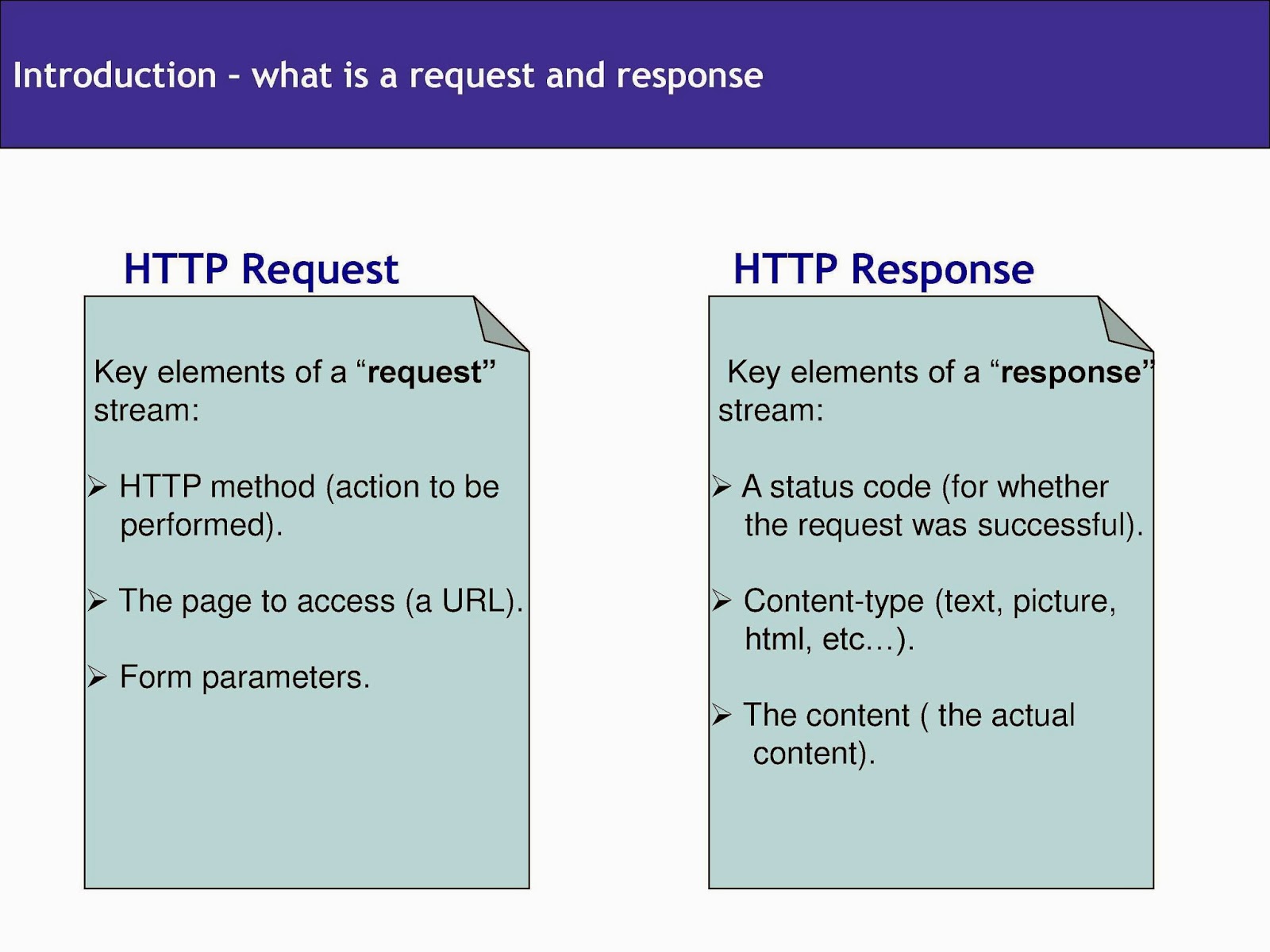 Introduction – what is a request and response

HTTP Request

Key elements of a “request” stream:

➢ HTTP method (action to be performed).

➢ The page to access (a URL).

➢ Form parameters.

HTTP Response

Key elements of a “response” stream:

➢ A status code (for whether the request was successful).

➢ Content-type (text, picture, html, etc…).

➢ The content ( the actual content).